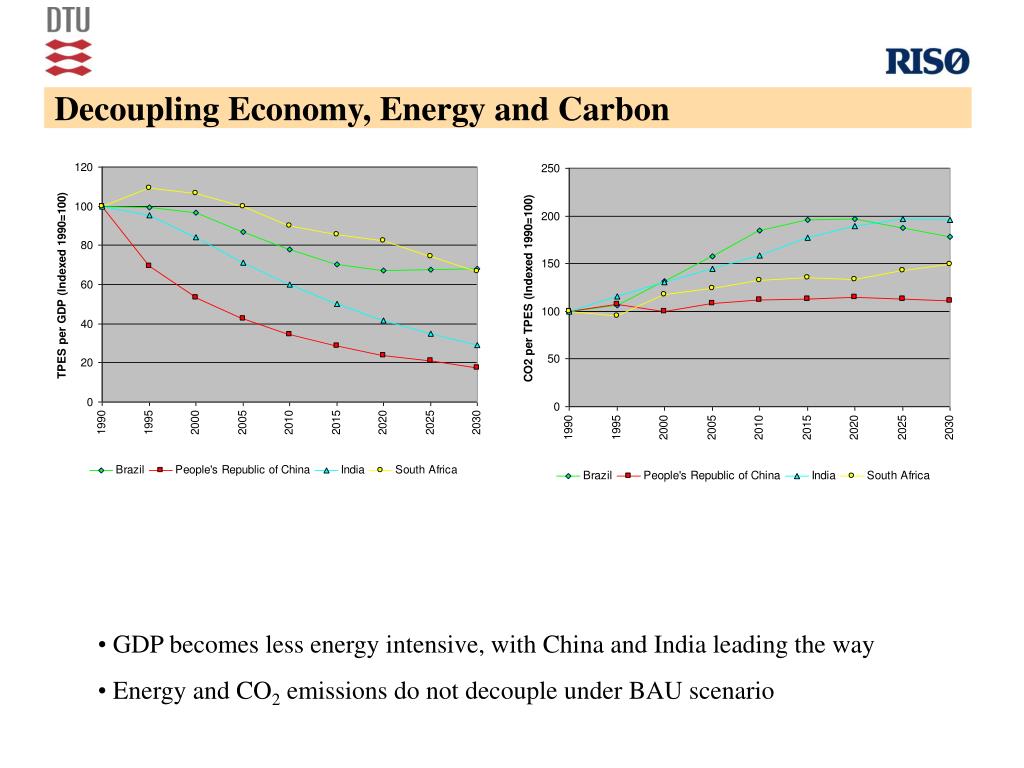 DTU

RISØ

Decoupling Economy, Energy and Carbon

TPES per GDP (Indexed 1990=100)

120
100
80
60
40
20
0

1990 1995 2000 2005 2010 2015 2020 2025 2030

Brazil People's Republic of China India South Africa

CO2 per TPES (Indexed 1990=100)

250
200
150
100
50
0

1990 1995 2000 2005 2010 2015 2020 2025 2030

Brazil People's Republic of China India South Africa

• GDP becomes less energy intensive, with China and India leading the way

• Energy and $CO_2$ emissions do not decouple under BAU scenario